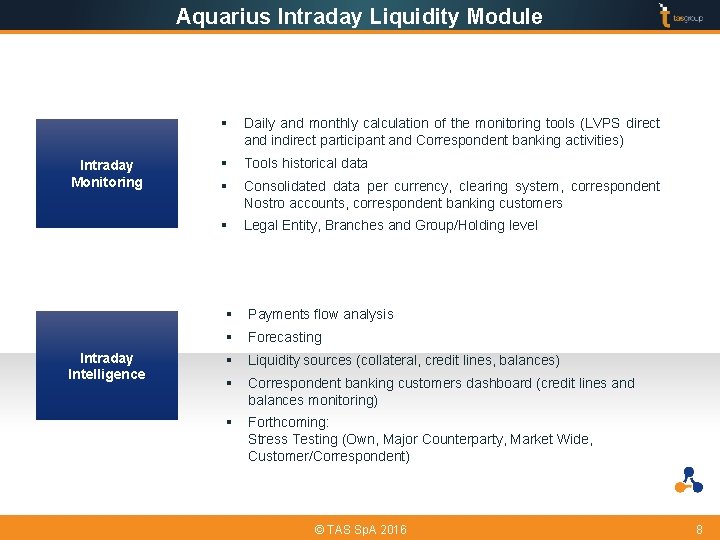 Aquarius Intraday Liquidity Module

tasgroup

Intraday Monitoring

▪ Daily and monthly calculation of the monitoring tools (LVPS direct and indirect participant and Correspondent banking activities)
▪ Tools historical data
▪ Consolidated data per currency, clearing system, correspondent Nostro accounts, correspondent banking customers
▪ Legal Entity, Branches and Group/Holding level

Intraday Intelligence

▪ Payments flow analysis
▪ Forecasting
▪ Liquidity sources (collateral, credit lines, balances)
▪ Correspondent banking customers dashboard (credit lines and balances monitoring)
▪ Forthcoming:
Stress Testing (Own, Major Counterparty, Market Wide, Customer/Correspondent)

© TAS SpA 2016

8